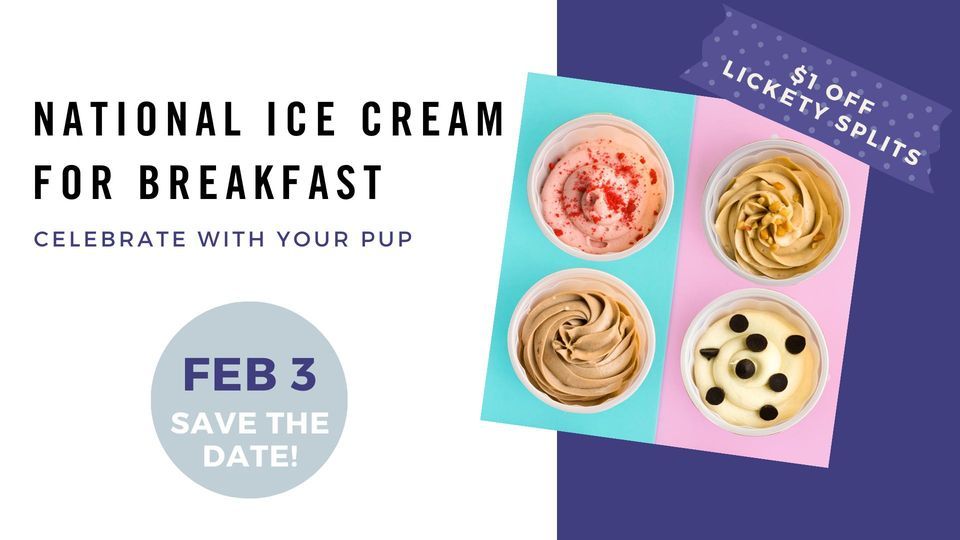 NATIONAL ICE CREAM FOR BREAKFAST

CELEBRATE WITH YOUR PUP

FEB 3
SAVE THE DATE!

$1 OFF LICKETY SPLITS